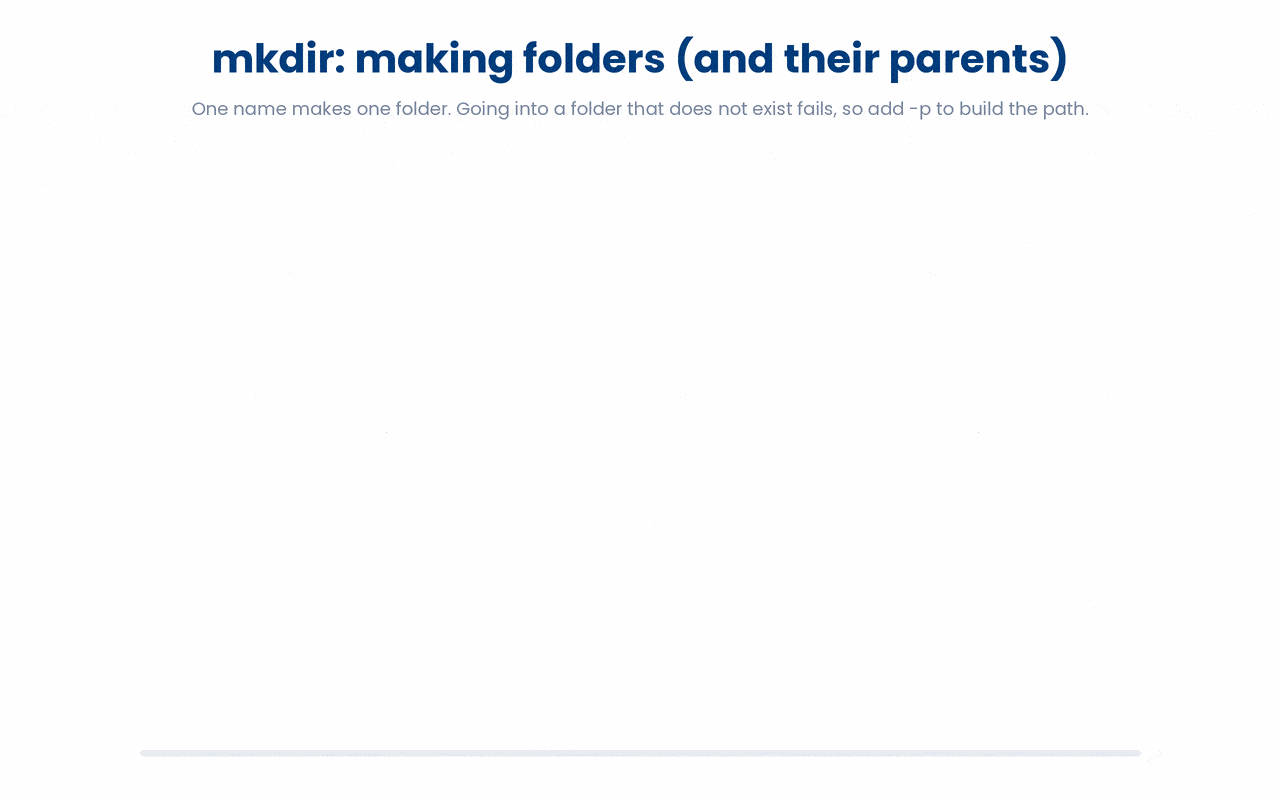 mkdir: making folders (and their parents)

One name makes one folder. Going into a folder that does not exist fails, so add -p to build the path.